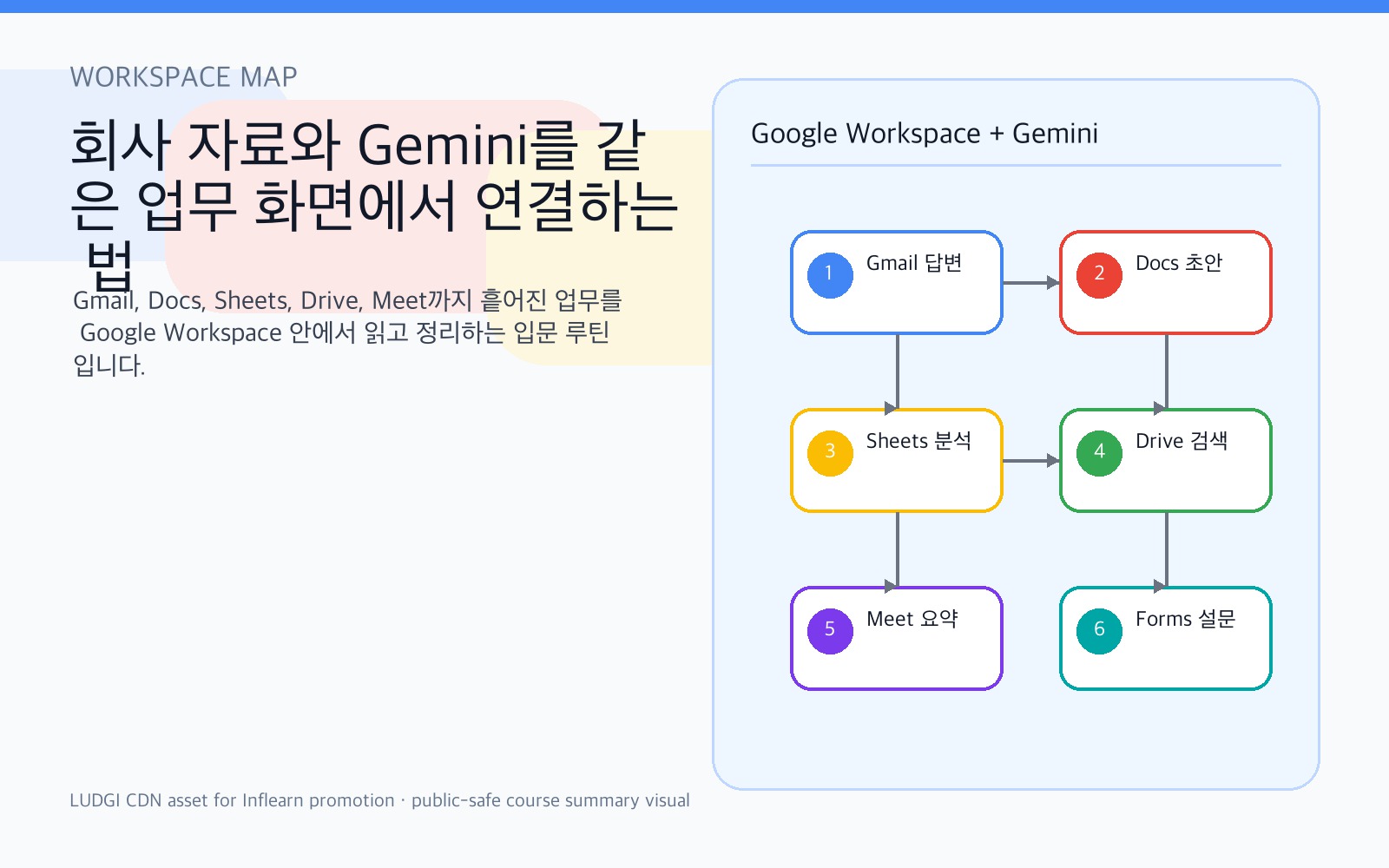 WORKSPACE MAP

회사 자료와 Gemini를 같은 업무 화면에서 연결하는 법

Gmail, Docs, Sheets, Drive, Meet까지 흩어진 업무를 Google Workspace 안에서 읽고 정리하는 입문 루틴입니다.

Google Workspace + Gemini

1 Gmail 답변

2 Docs 초안

3 Sheets 분석

4 Drive 검색

5 Meet 요약

6 Forms 설문

LUDGI CDN asset for Inflearn promotion · public-safe course summary visual